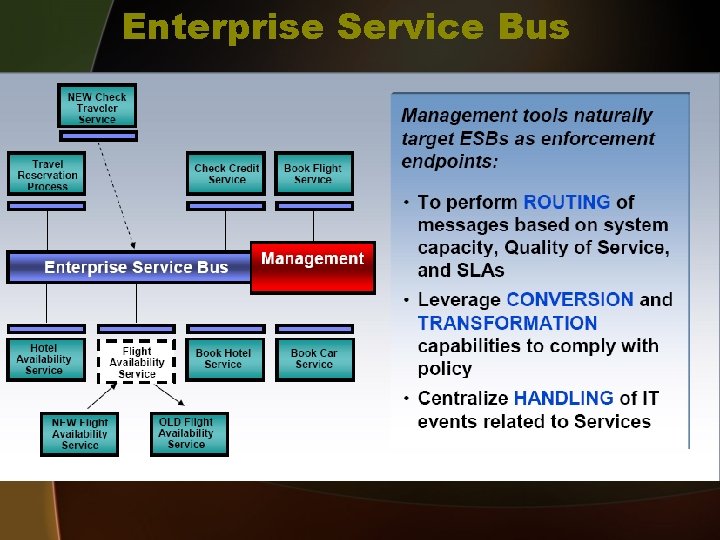 Enterprise Service Bus

NEW Check Traveler Service

Travel Reservation Process

Check Credit Service

Book Flight Service

Enterprise Service Bus

Management

Hotel Availability Service

Flight Availability Service

Book Hotel Service

Book Car Service

NEW Flight Availability Service

OLD Flight Availability Service

Management tools naturally target ESBs as enforcement endpoints:

• To perform ROUTING of messages based on system capacity, Quality of Service, and SLAs

• Leverage CONVERSION and TRANSFORMATION capabilities to comply with policy

• Centralize HANDLING of IT events related to Services